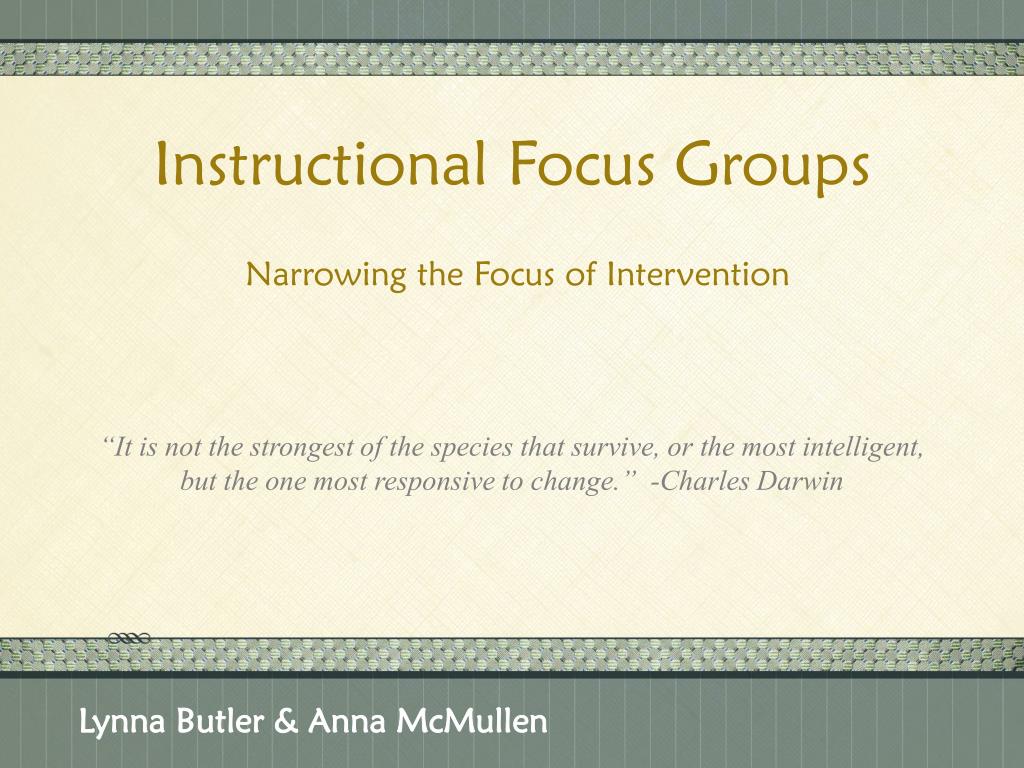 Instructional Focus Groups

Narrowing the Focus of Intervention

“It is not the strongest of the species that survive, or the most intelligent, but the one most responsive to change.” -Charles Darwin

Lynna Butler & Anna McMullen